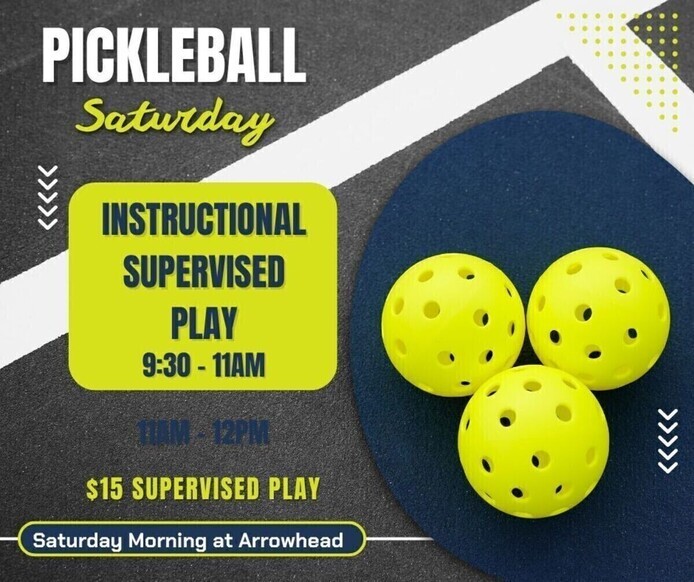 PICKLEBALL
Saturday

INSTRUCTIONAL
SUPERVISED
PLAY
9:30 - 11AM

11AM - 12PM

$15 SUPERVISED PLAY

Saturday Morning at Arrowhead